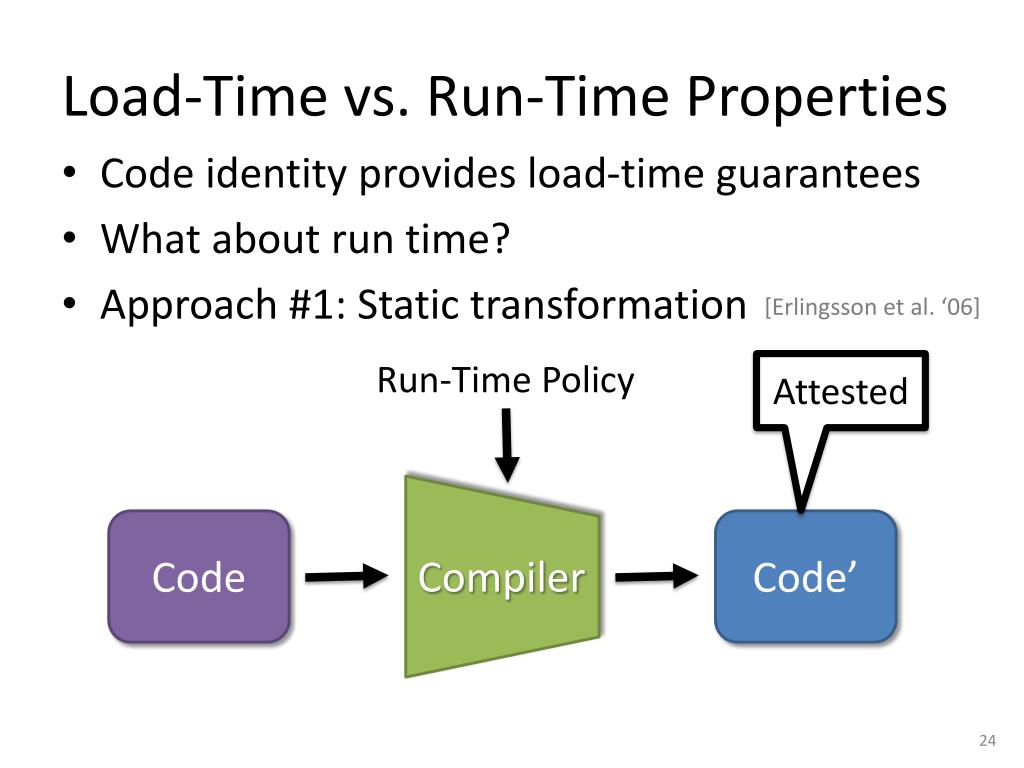 Load-Time vs. Run-Time Properties

• Code identity provides load-time guarantees
• What about run time?
• Approach #1: Static transformation [Erlingsson et al. ‘06]

Run-Time Policy

Attested

Code

Compiler

Code’

24